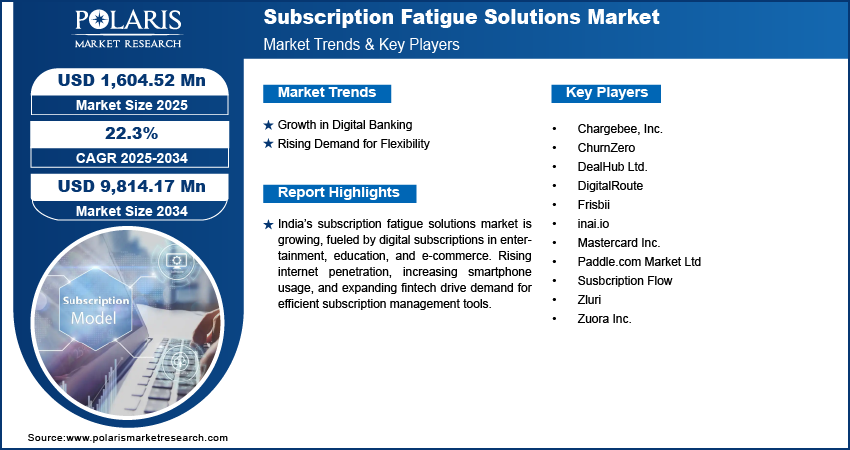 POLARIS
MARKET RESEARCH

Subscription Fatigue Solutions Market
Market Trends & Key Players

USD 1,604.52 Mn
Market Size 2025

22.3%
CAGR 2025-2034

USD 9,814.17 Mn
Market Size 2034

Subscription Model

Market Trends

★ Growth in Digital Banking
★ Rising Demand for Flexibility

Report Highlights

★ India's subscription fatigue solutions market is growing, fueled by digital subscriptions in entertainment, education, and e-commerce. Rising internet penetration, increasing smartphone usage, and expanding fintech drive demand for efficient subscription management tools.

Key Players

• Chargebee, Inc.
• ChurnZero
• DealHub Ltd.
• DigitalRoute
• Frisbii
• inai.io
• Mastercard Inc.
• Paddle.com Market Ltd
• Susbcription Flow
• Zluri
• Zuora Inc.

Source:www.polarismarketresearch.com